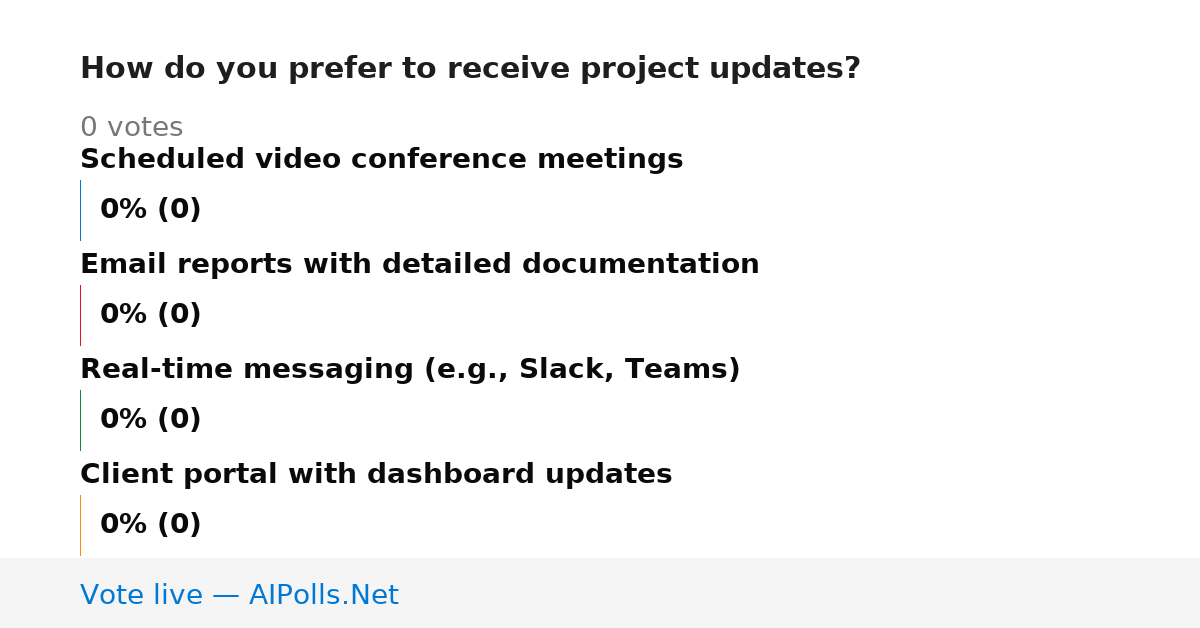 How do you prefer to receive project updates?

0 votes

Scheduled video conference meetings

0% (0)

Email reports with detailed documentation

0% (0)

Real-time messaging (e.g., Slack, Teams)

0% (0)

Client portal with dashboard updates

0% (0)

Vote live — AIPolls.Net